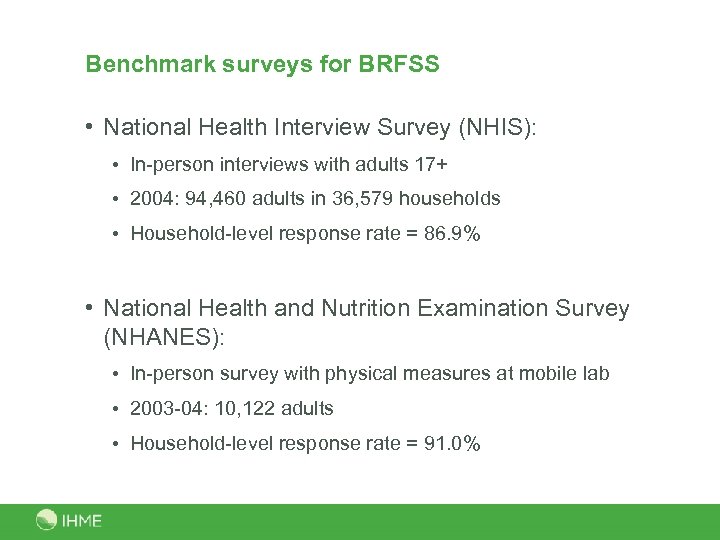 Benchmark surveys for BRFSS

• National Health Interview Survey (NHIS):

• In-person interviews with adults 17+

• 2004: 94,460 adults in 36,579 households

• Household-level response rate = 86.9%

• National Health and Nutrition Examination Survey (NHANES):

• In-person survey with physical measures at mobile lab

• 2003-04: 10,122 adults

• Household-level response rate = 91.0%

IHME